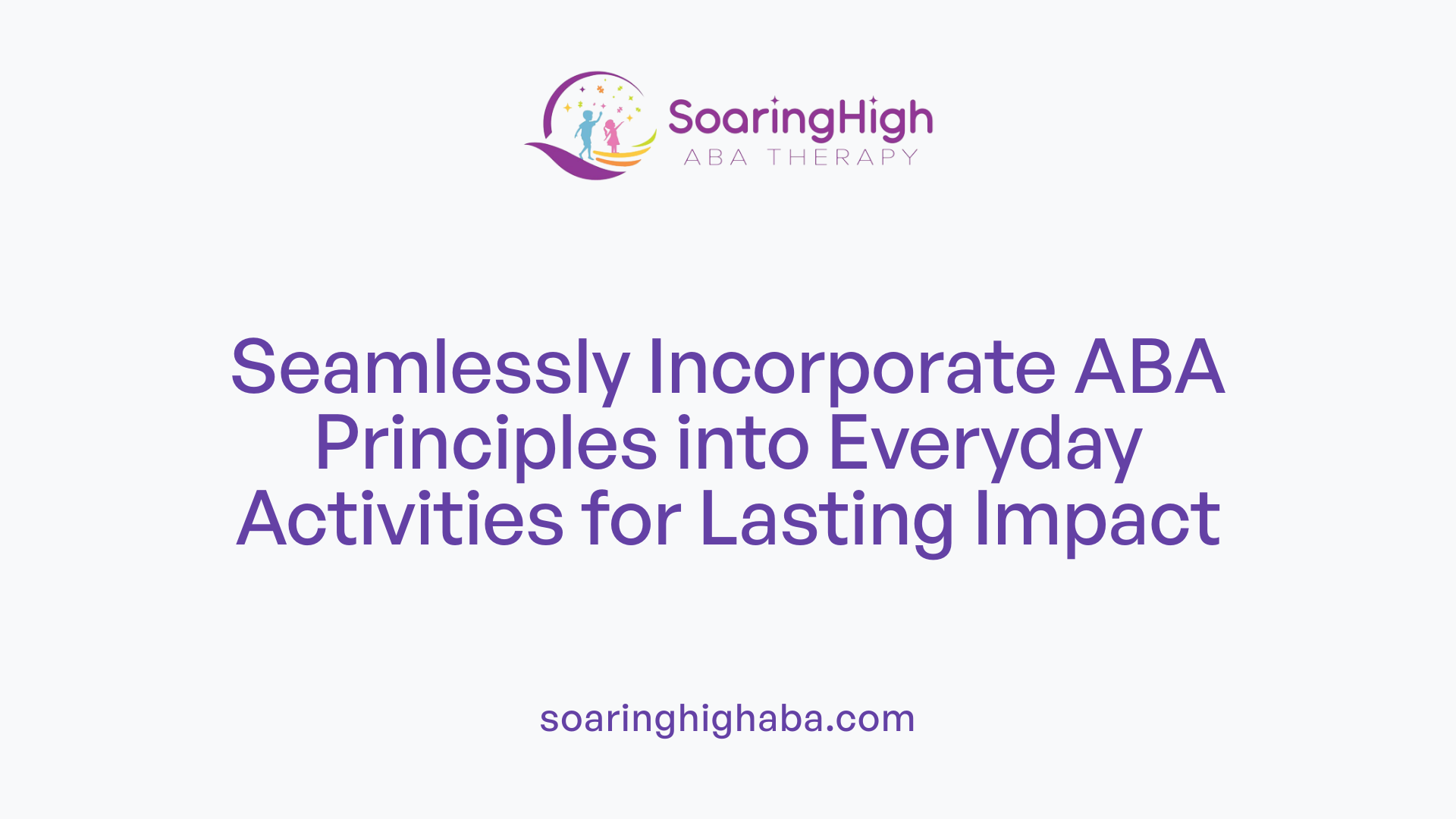 SoaringHigh
ABA THERAPY

Seamlessly Incorporate ABA Principles into Everyday Activities for Lasting Impact

soaringhighaba.com